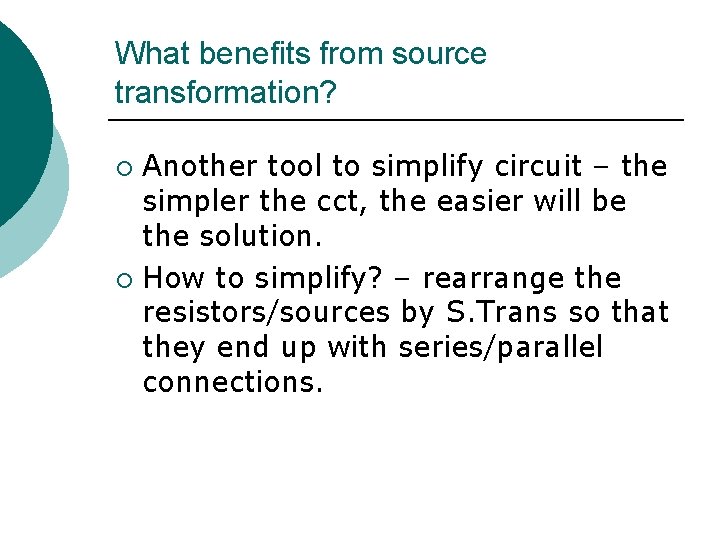 What benefits from source transformation?

○ Another tool to simplify circuit – the simpler the cct, the easier will be the solution.

○ How to simplify? – rearrange the resistors/sources by S.Trans so that they end up with series/parallel connections.